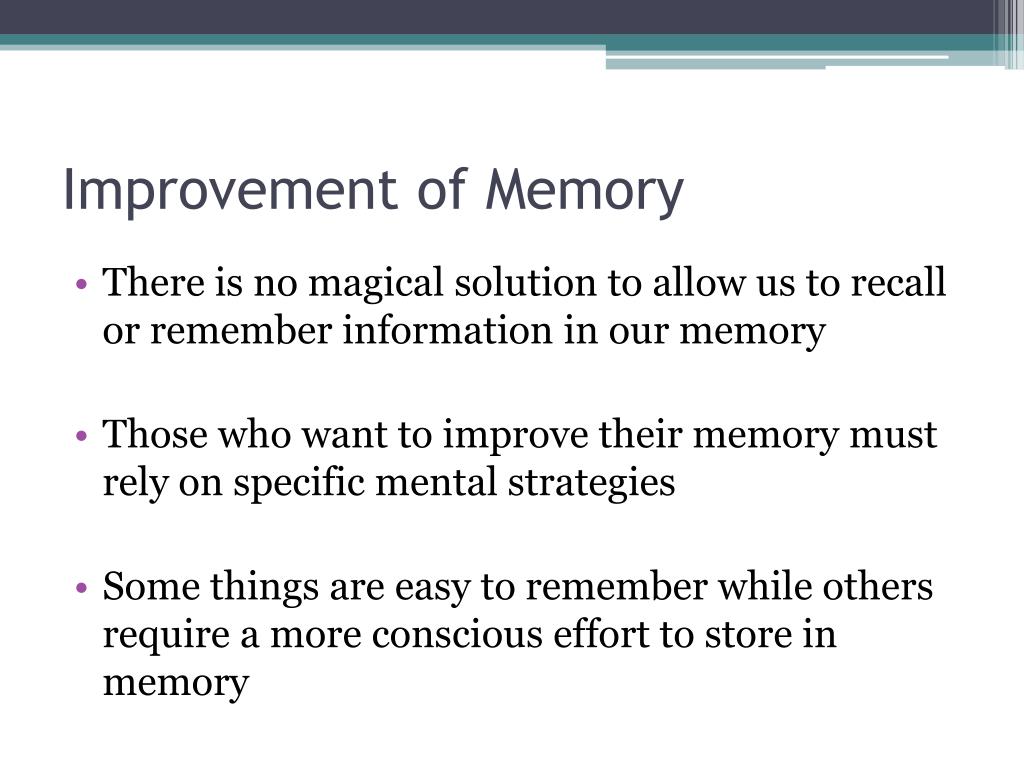 Improvement of Memory

• There is no magical solution to allow us to recall or remember information in our memory

• Those who want to improve their memory must rely on specific mental strategies

• Some things are easy to remember while others require a more conscious effort to store in memory